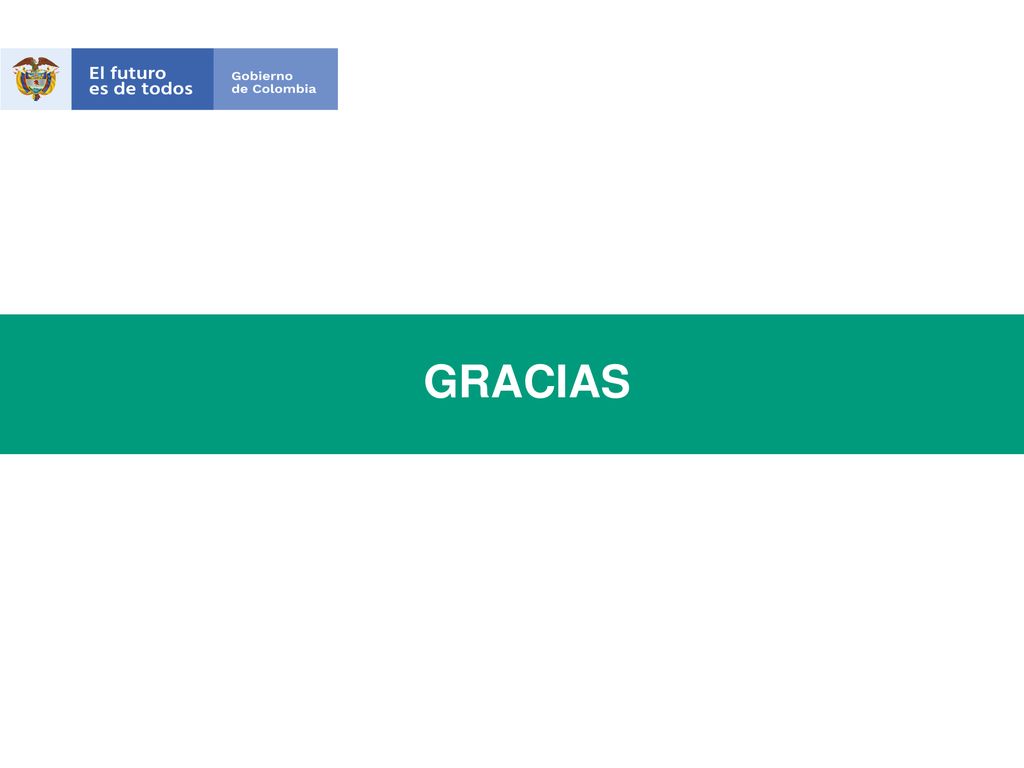 El futuro
es de todos

Gobierno
de Colombia

GRACIAS